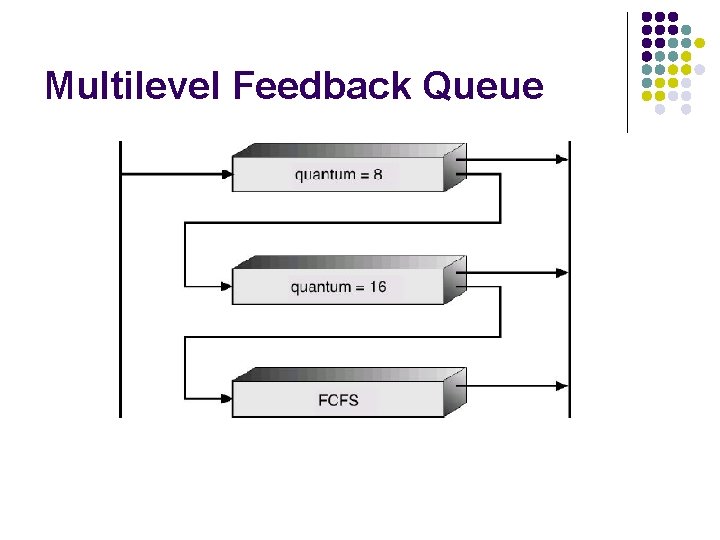 Multilevel Feedback Queue

quantum = 8

quantum = 16

FCFS